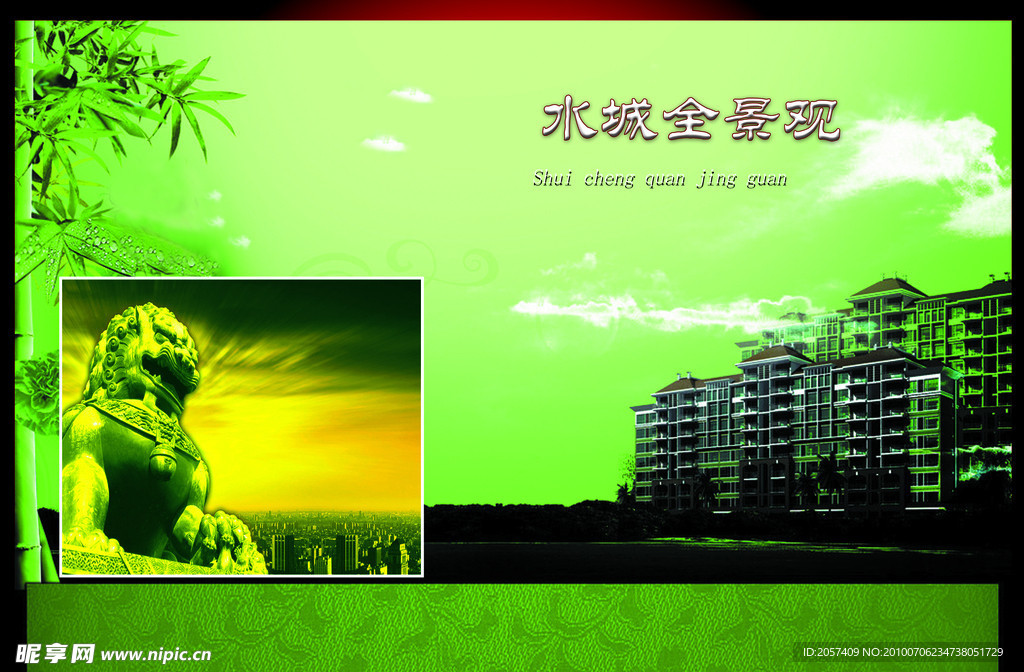 水城全景观

Shui cheng quan jing guan

昵享网 www.nipic.cn

ID:2057409 NO:20100706234738051729